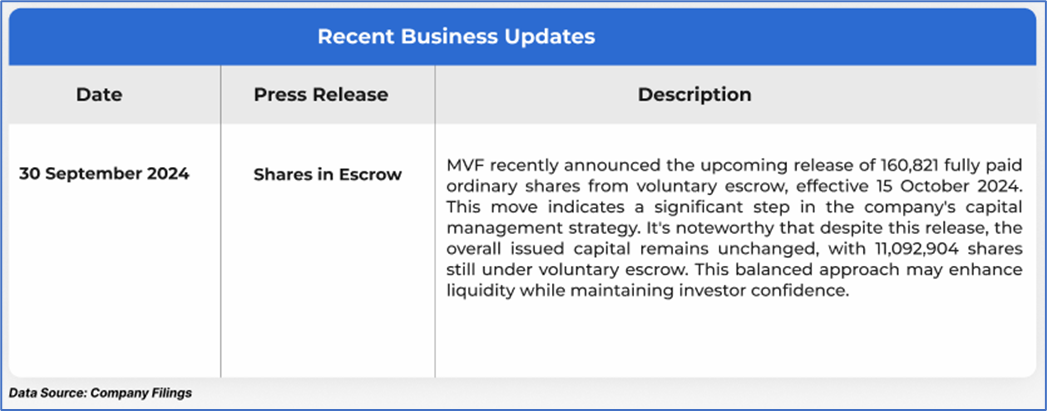 Recent Business Updates

| Date | Press Release | Description |
|---|---|---|
| 30 September 2024 | Shares in Escrow | MVF recently announced the upcoming release of 160,821 fully paid ordinary shares from voluntary escrow, effective 15 October 2024. This move indicates a significant step in the company's capital management strategy. It's noteworthy that despite this release, the overall issued capital remains unchanged, with 11,092,904 shares still under voluntary escrow. This balanced approach may enhance liquidity while maintaining investor confidence. |

Data Source: Company Filings